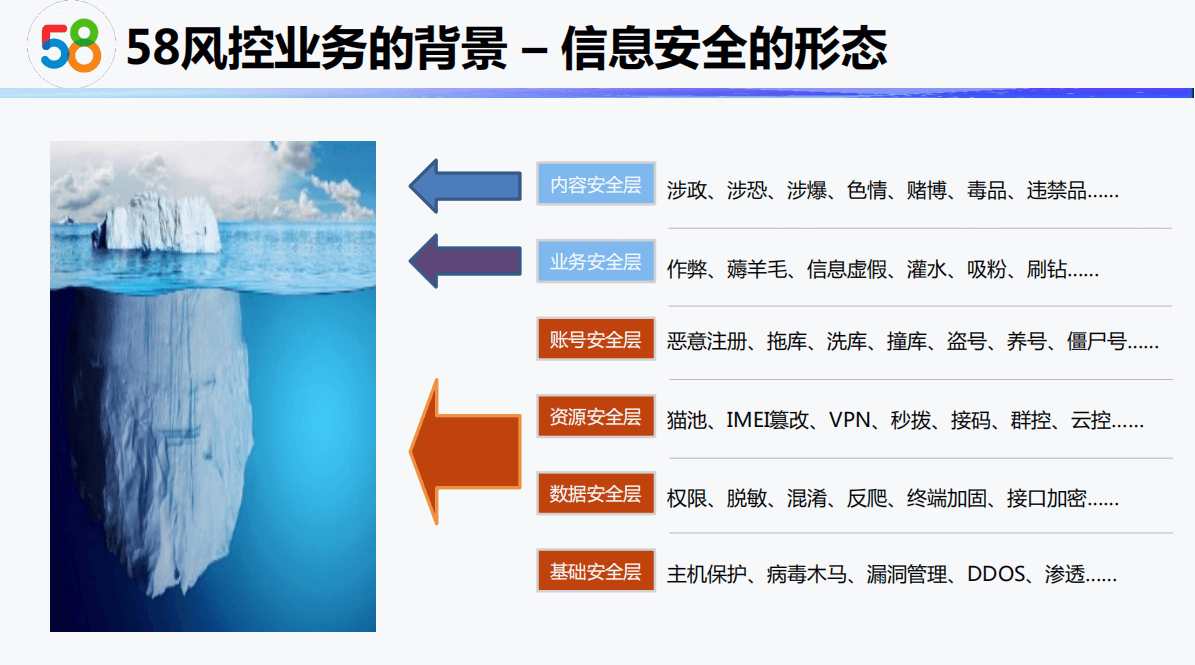 58

58风控业务的背景 – 信息安全的形态

内容安全层 涉政、涉恐、涉爆、色情、赌博、毒品、违禁品……

业务安全层 作弊、薅羊毛、信息虚假、灌水、吸粉、刷钻……

账号安全层 恶意注册、拖库、洗库、撞库、盗号、养号、僵尸号……

资源安全层 猫池、IMEI篡改、VPN、秒拨、接码、群控、云控……

数据安全层 权限、脱敏、混淆、反爬、终端加固、接口加密……

基础安全层 主机保护、病毒木马、漏洞管理、DDOS、渗透……